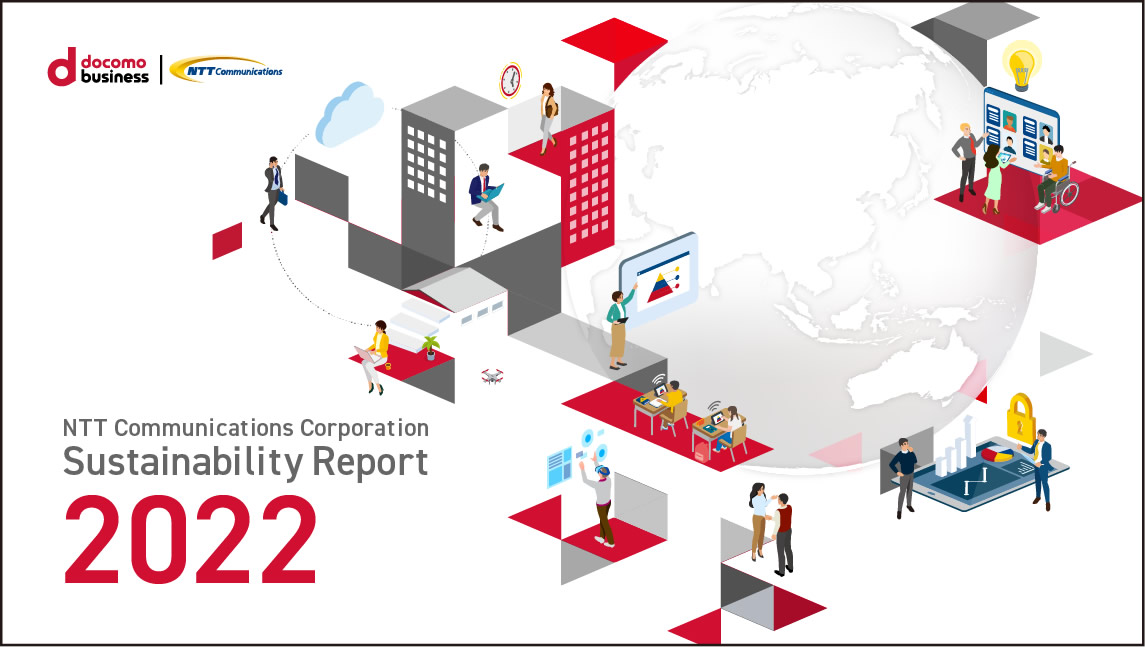 docomo business

NTT Communications

NTT Communications Corporation
Sustainability Report
2022